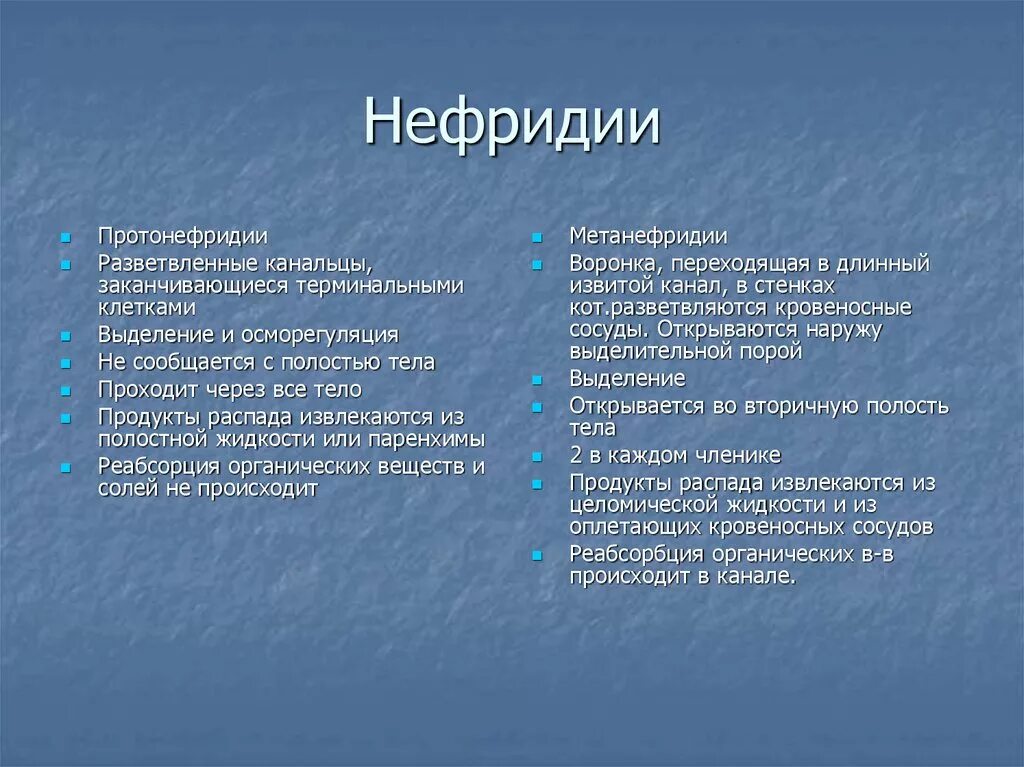 Нефридии

- Протонефридии
- Разветвленные канальцы, заканчивающиеся терминальными клетками
- Выделение и осморегуляция
- Не сообщается с полостью тела
- Проходит через все тело
- Продукты распада извлекаются из полостной жидкости или паренхимы
- Реабсорция органических веществ и солей не происходит

- Метанефридии
- Воронка, переходящая в длинный извитой канал, в стенках кот.разветвляются кровеносные сосуды. Открываются наружу выделительной порой
- Выделение
- Открывается во вторичную полость тела
- 2 в каждом членике
- Продукты распада извлекаются из целомической жидкости и из оплетающих кровеносных сосудов
- Реабсорбция органических в-в происходит в канале.